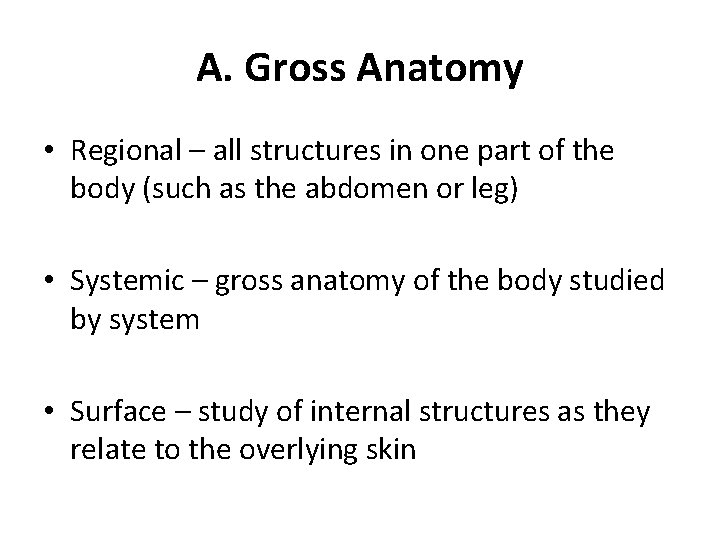 A. Gross Anatomy

• Regional – all structures in one part of the body (such as the abdomen or leg)

• Systemic – gross anatomy of the body studied by system

• Surface – study of internal structures as they relate to the overlying skin